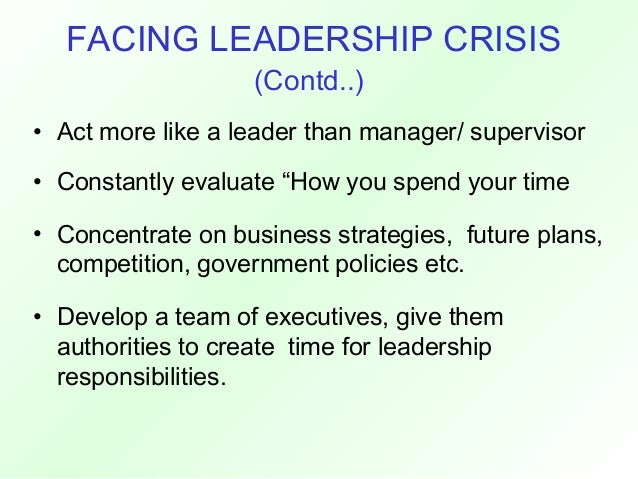 FACING LEADERSHIP CRISIS
(Contd..)

• Act more like a leader than manager/ supervisor

• Constantly evaluate “How you spend your time

• Concentrate on business strategies, future plans, competition, government policies etc.

• Develop a team of executives, give them authorities to create time for leadership responsibilities.